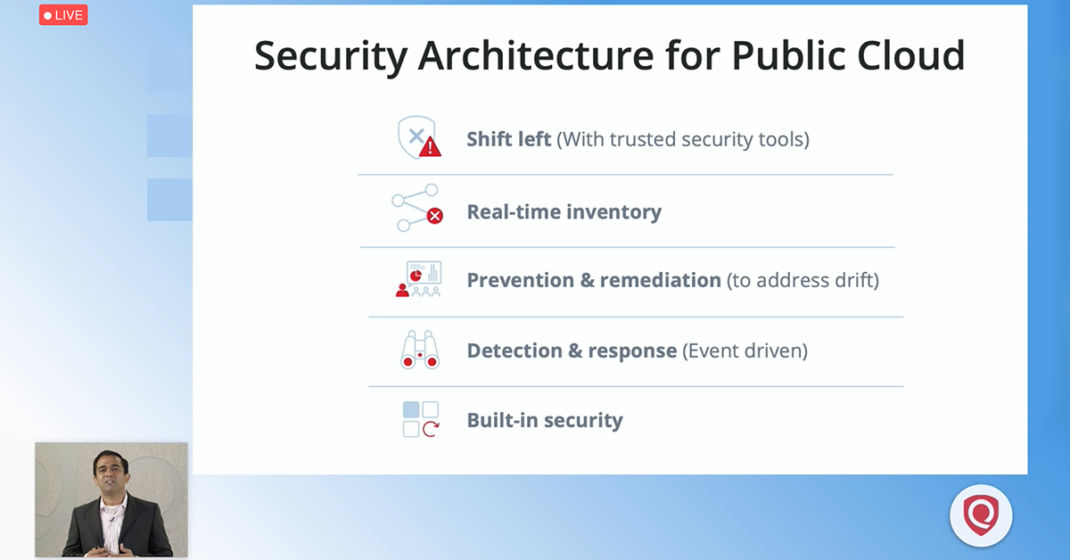 LIVE

Security Architecture for Public Cloud

Shift left (With trusted security tools)

Real-time inventory

Prevention & remediation (to address drift)

Detection & response (Event driven)

Built-in security